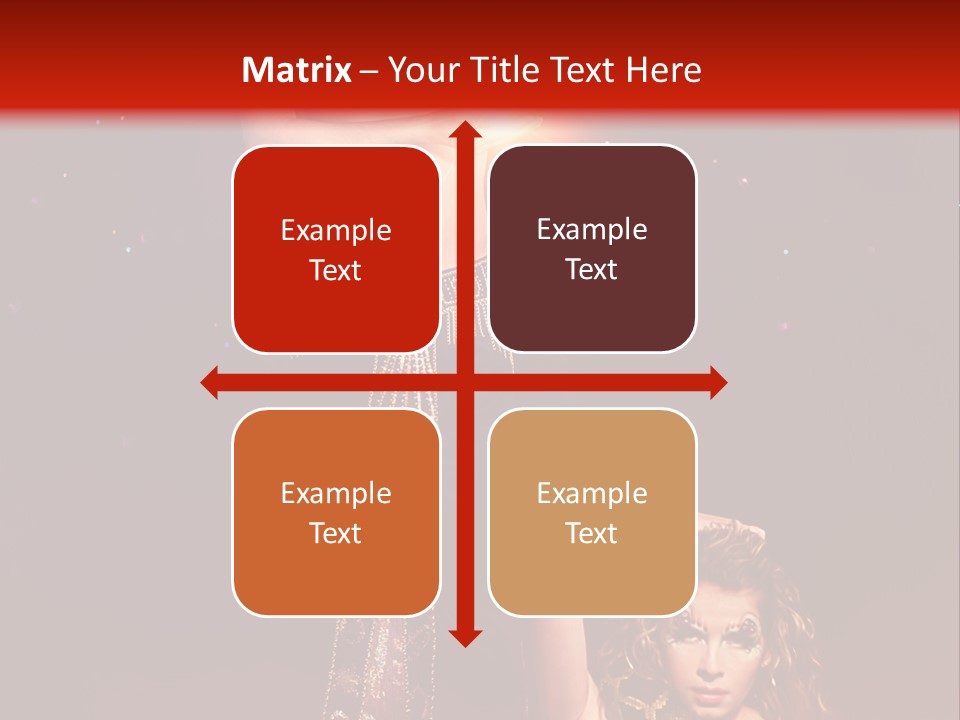 Matrix – Your Title Text Here

Example Text

Example Text

Example Text

Example Text